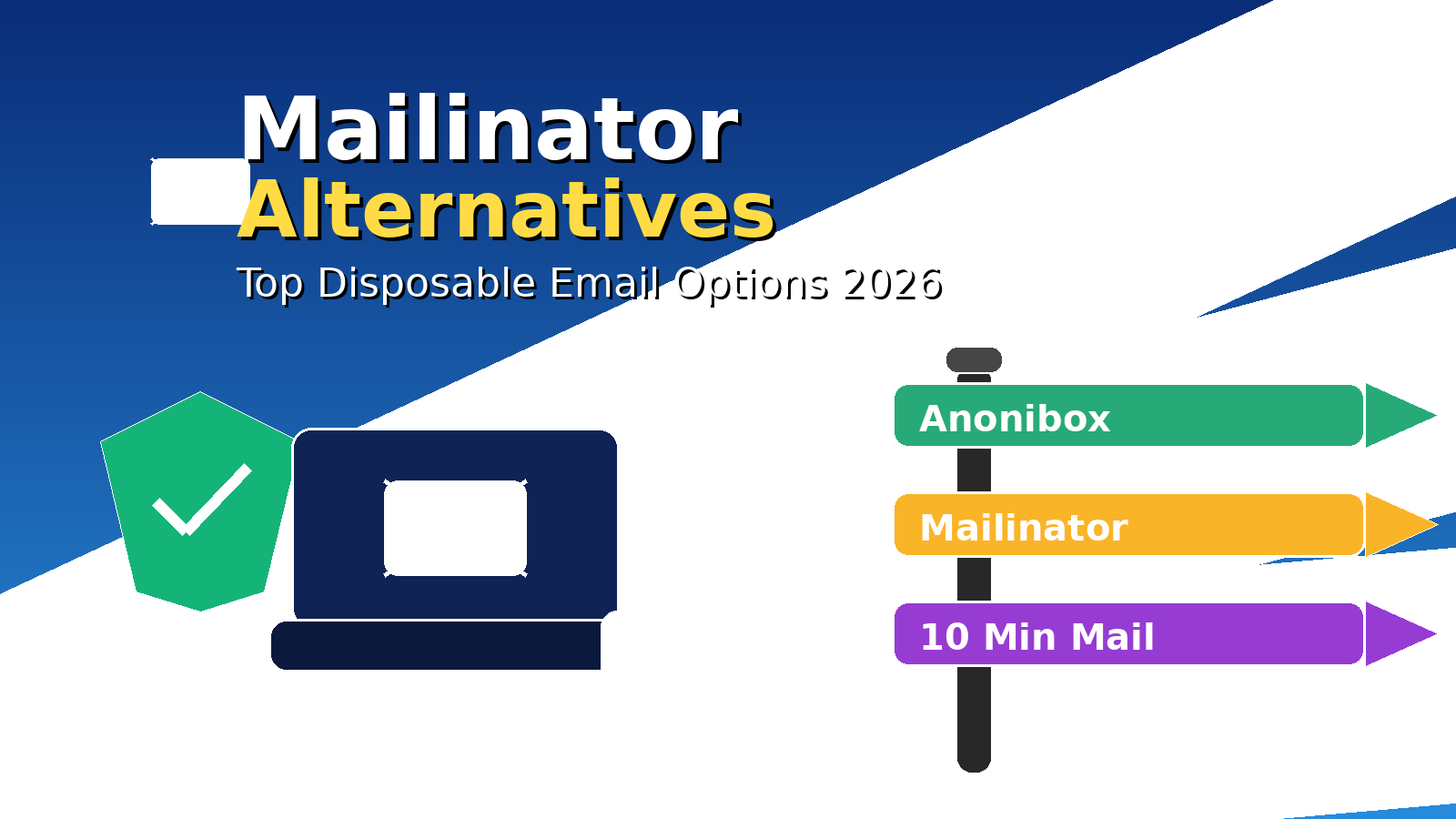 Mailinator
Alternatives
Top Disposable Email Options 2026

Anonibox
Mailinator
10 Min Mail